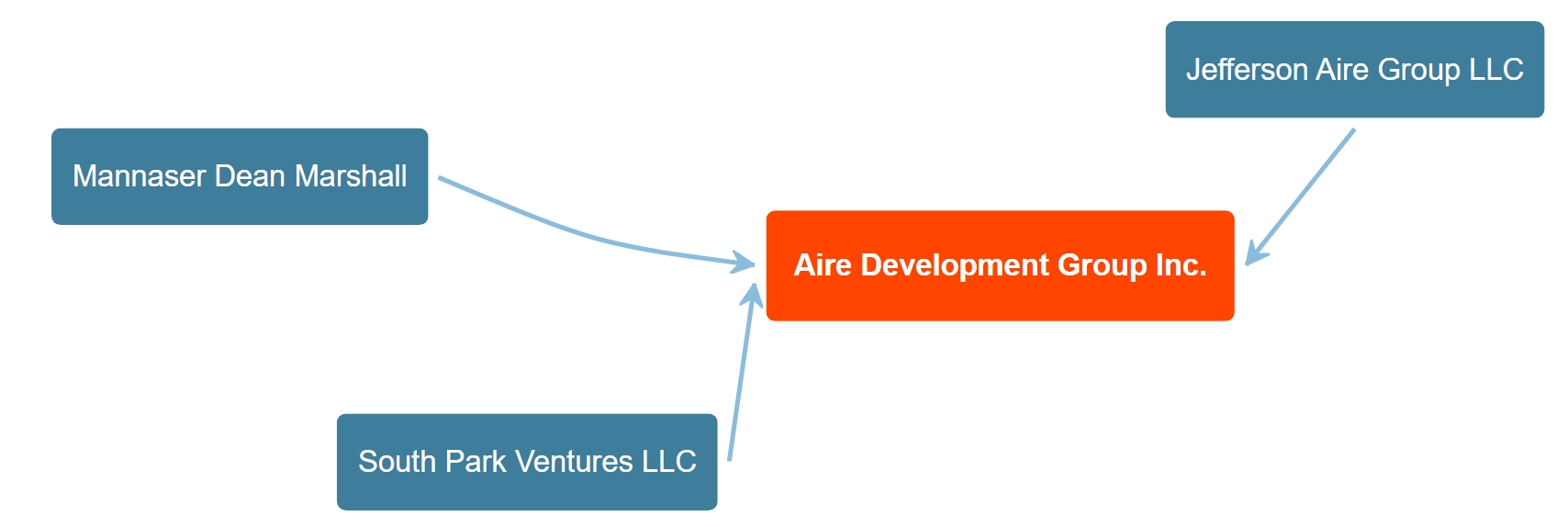 Jefferson Aire Group LLC

Mannaser Dean Marshall

Aire Development Group Inc.

South Park Ventures LLC